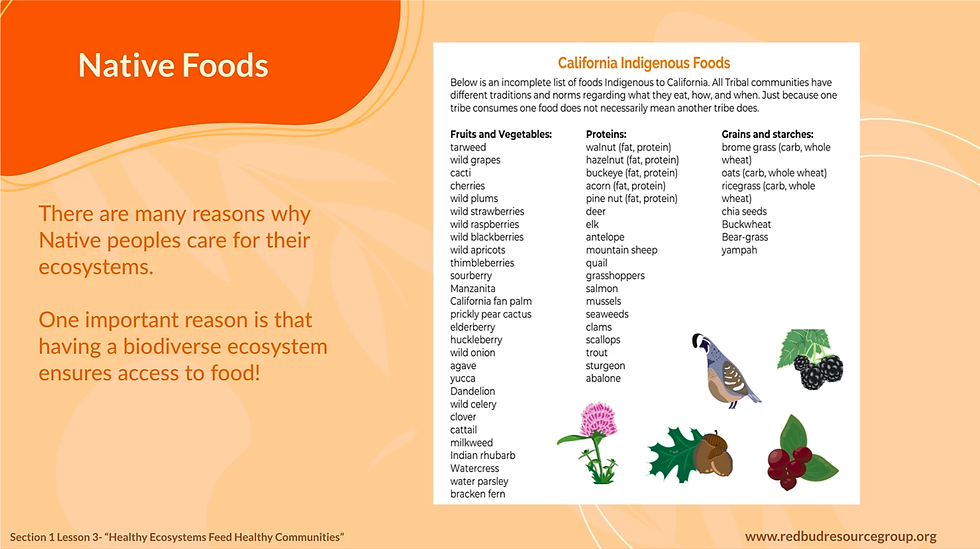 Native Foods

There are many reasons why Native peoples care for their ecosystems.

One important reason is that having a biodiverse ecosystem ensures access to food!

California Indigenous Foods

Below is an incomplete list of foods Indigenous to California. All Tribal communities have different traditions and norms regarding what they eat, how, and when. Just because one tribe consumes one food does not necessarily mean another tribe does.

Fruits and Vegetables:
tarweed
wild grapes
cacti
cherries
wild plums
wild strawberries
wild raspberries
wild blackberries
wild apricots
thimbleberries
sourberry
Manzanita
California fan palm
prickly pear cactus
elderberry
huckleberry
wild onion
agave
yucca
Dandelion
wild celery
clover
cattail
milkweed
Indian rhubarb
Watercress
water parsley
bracken fern

Proteins:
walnut (fat, protein)
hazelnut (fat, protein)
buckeye (fat, protein)
acorn (fat, protein)
pine nut (fat, protein)
deer
elk
antelope
mountain sheep
quail
grasshoppers
salmon
mussels
seaweeds
clams
scallops
trout
sturgeon
abalone

Grains and starches:
brome grass (carb, whole wheat)
oats (carb, whole wheat)
ricegrass (carb, whole wheat)
chia seeds
Buckwheat
Bear-grass
yampah

Section 1 Lesson 3- "Healthy Ecosystems Feed Healthy Communities"

www.redbudresourcegroup.org